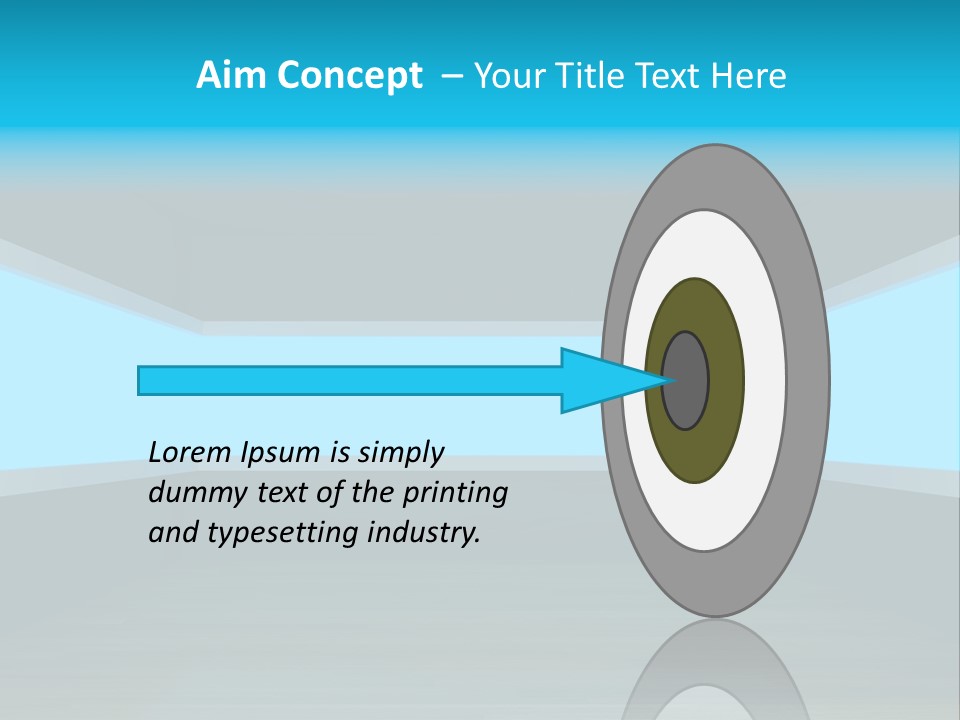 Aim Concept – Your Title Text Here

Lorem Ipsum is simply dummy text of the printing and typesetting industry.